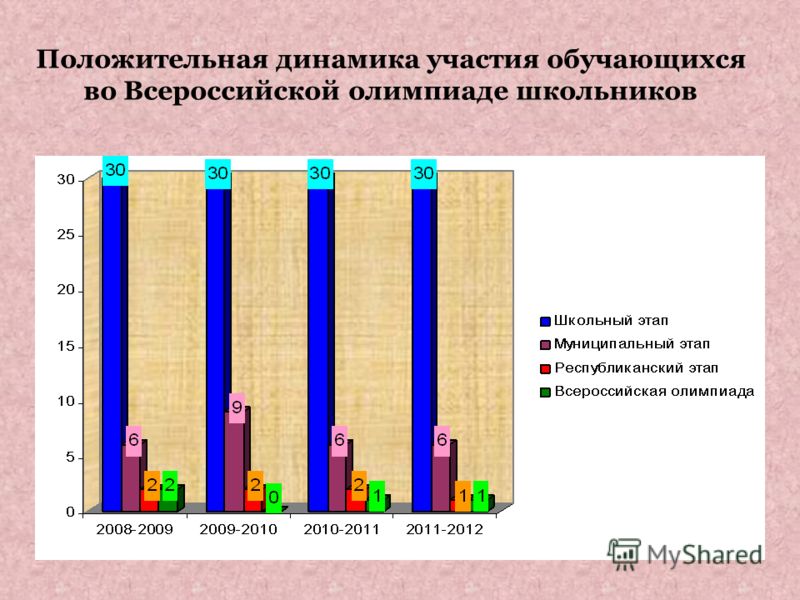 Положительная динамика участия обучающихся во Всероссийской олимпиаде школьников

30
25
20
15
10
5
0

30 6 2 2
30 9 2 0
30 6 2 1
30 6 1 1

2008-2009
2009-2010
2010-2011
2011-2012

Школьный этап
Муниципальный этап
Республиканский этап
Всероссийская олимпиада

MyShared